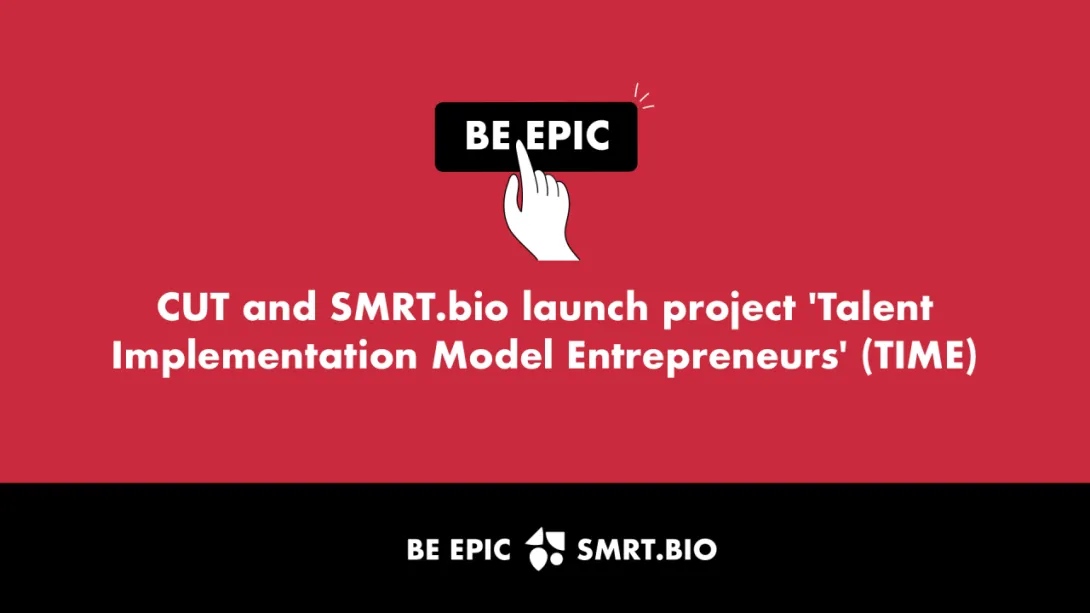 BE EPIC

CUT and SMRT.bio launch project 'Talent Implementation Model Entrepreneurs' (TIME)

BE EPIC SMRT.BIO